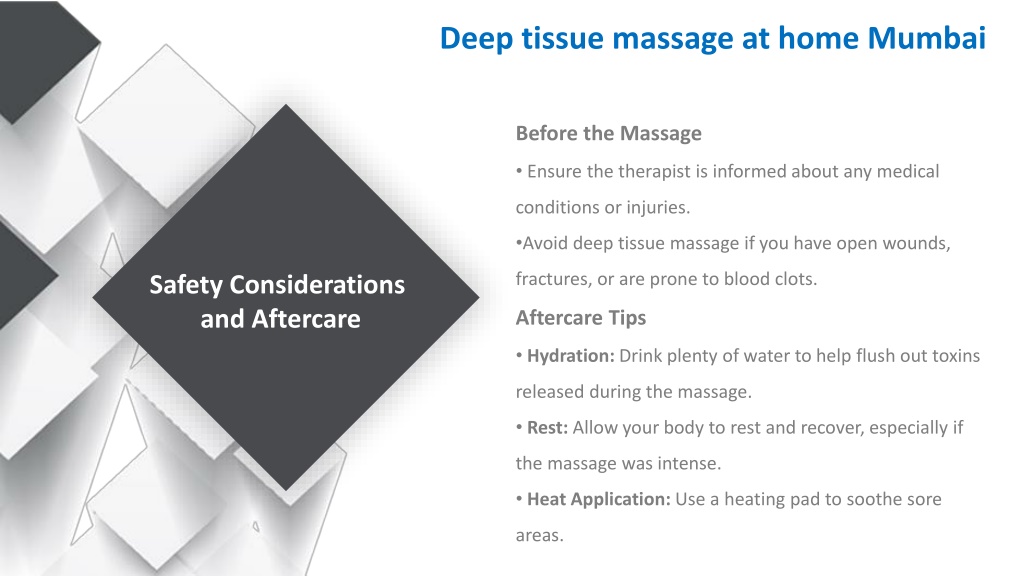 Deep tissue massage at home Mumbai

Safety Considerations and Aftercare

Before the Massage

• Ensure the therapist is informed about any medical conditions or injuries.

•Avoid deep tissue massage if you have open wounds, fractures, or are prone to blood clots.

Aftercare Tips

• Hydration: Drink plenty of water to help flush out toxins released during the massage.

• Rest: Allow your body to rest and recover, especially if the massage was intense.

• Heat Application: Use a heating pad to soothe sore areas.